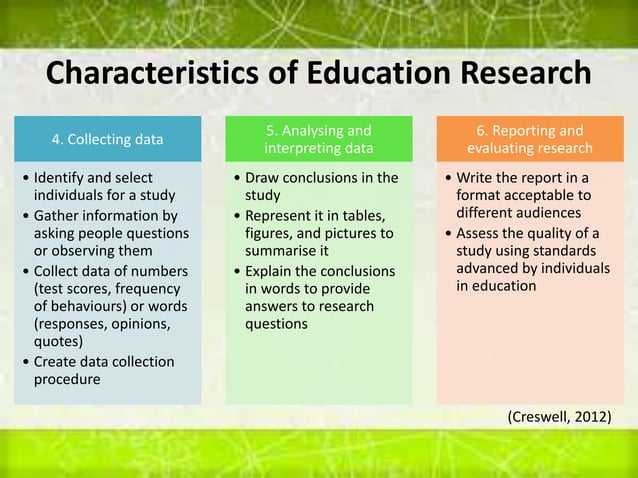 Characteristics of Education Research

4. Collecting data

• Identify and select individuals for a study
• Gather information by asking people questions or observing them
• Collect data of numbers (test scores, frequency of behaviours) or words (responses, opinions, quotes)
• Create data collection procedure

5. Analysing and interpreting data

• Draw conclusions in the study
• Represent it in tables, figures, and pictures to summarise it
• Explain the conclusions in words to provide answers to research questions

6. Reporting and evaluating research

• Write the report in a format acceptable to different audiences
• Assess the quality of a study using standards advanced by individuals in education

(Creswell, 2012)